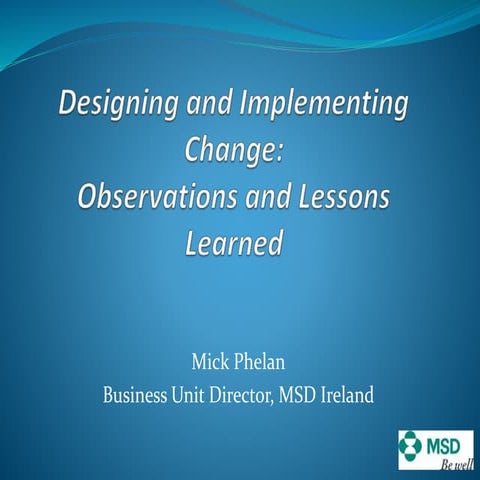 Designing and Implementing Change:
Observations and Lessons Learned

Mick Phelan
Business Unit Director, MSD Ireland

MSD
Be well